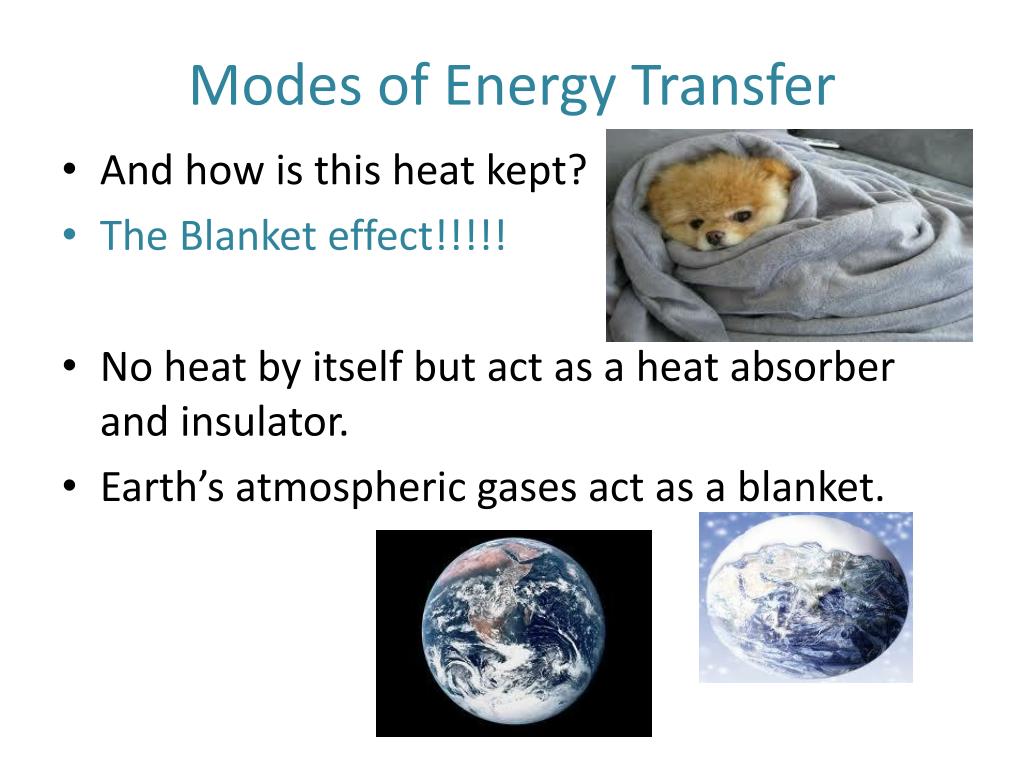 Modes of Energy Transfer

• And how is this heat kept?
• The Blanket effect!!!!!

• No heat by itself but act as a heat absorber and insulator.
• Earth's atmospheric gases act as a blanket.